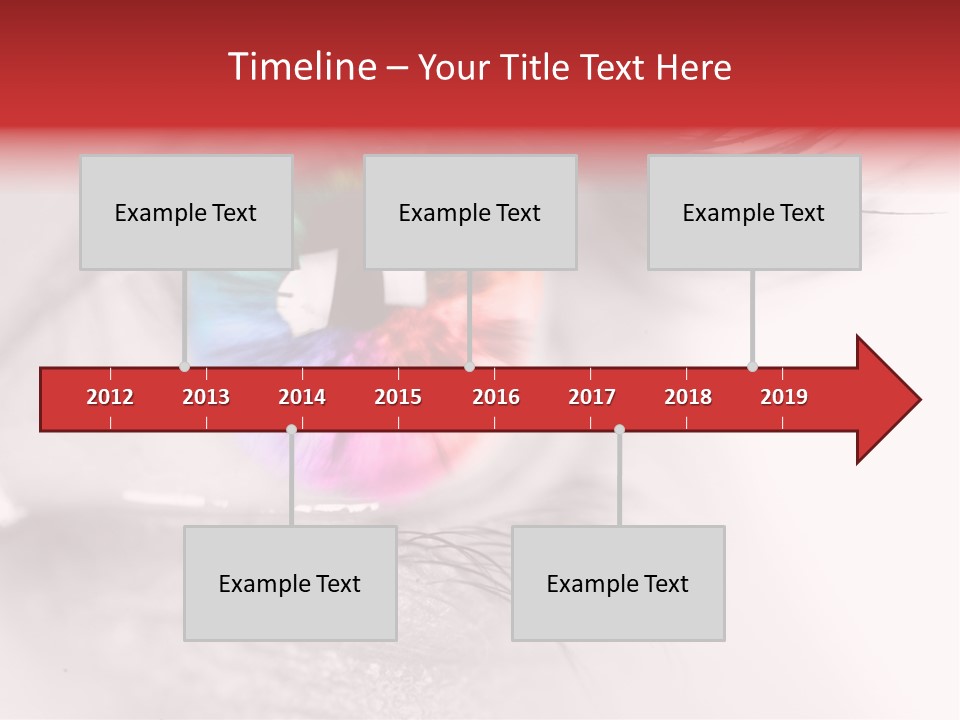 Timeline – Your Title Text Here

Example Text

Example Text

Example Text

2012 2013 2014 2015 2016 2017 2018 2019

Example Text

Example Text